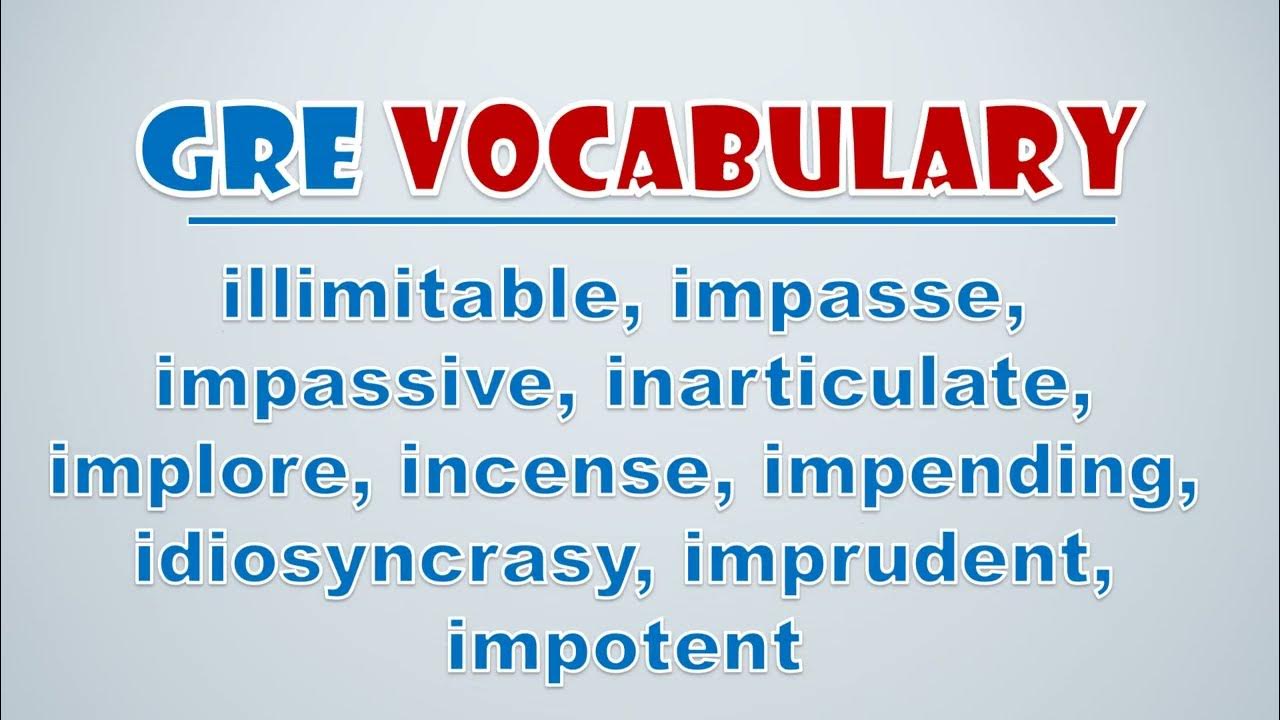 GRE VOCABULARY

illimitable, impasse, impassive, inarticulate, implore, incense, impending, idiosyncrasy, imprudent, impotent